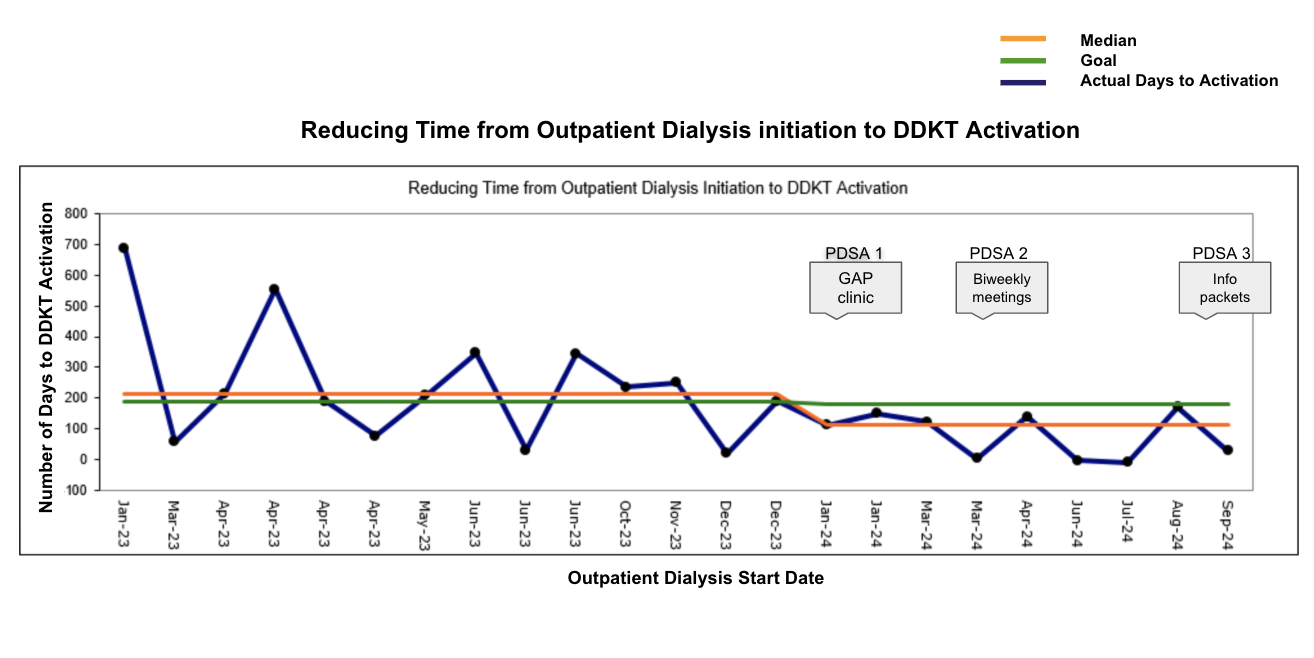 Median
Goal
Actual Days to Activation

Reducing Time from Outpatient Dialysis initiation to DDKT Activation

Reducing Time from Outpatient Dialysis Initiation to DDKT Activation

Number of Days to DDKT Activation

800
700
600
500
400
300
200
100
0
100

PDSA 1
GAP clinic

PDSA 2
Biweekly meetings

PDSA 3
Info packets

Jan-23
Mar-23
Apr-23
Apr-23
Apr-23
Apr-23
May-23
Jun-23
Jun-23
Jun-23
Oct-23
Nov-23
Dec-23
Dec-23
Jan-24
Jan-24
Mar-24
Mar-24
Apr-24
Jun-24
Jul-24
Aug-24
Sep-24

Outpatient Dialysis Start Date